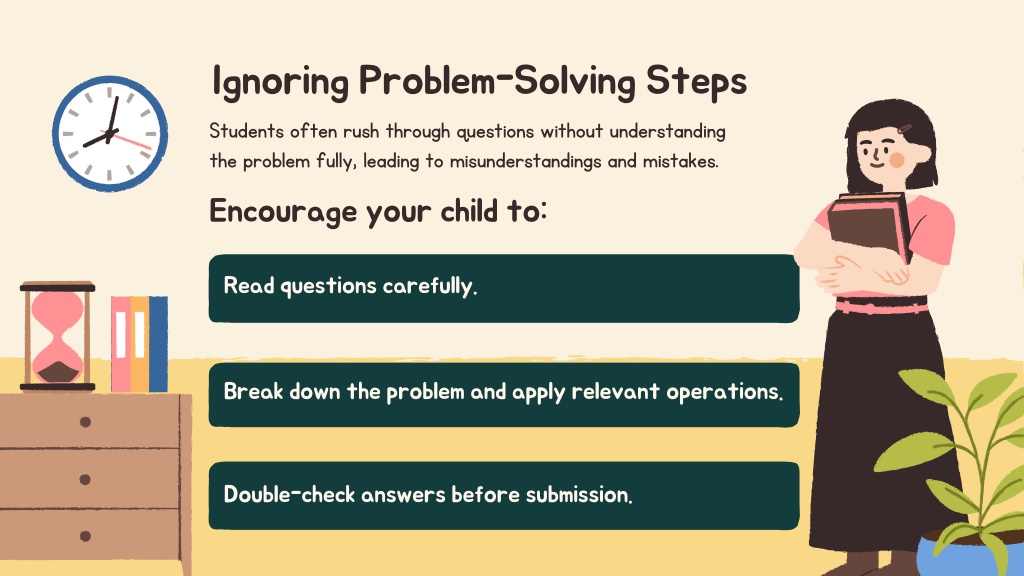 Ignoring Problem-Solving Steps

Students often rush through questions without understanding the problem fully, leading to misunderstandings and mistakes.

Encourage your child to:

Read questions carefully.

Break down the problem and apply relevant operations.

Double-check answers before submission.